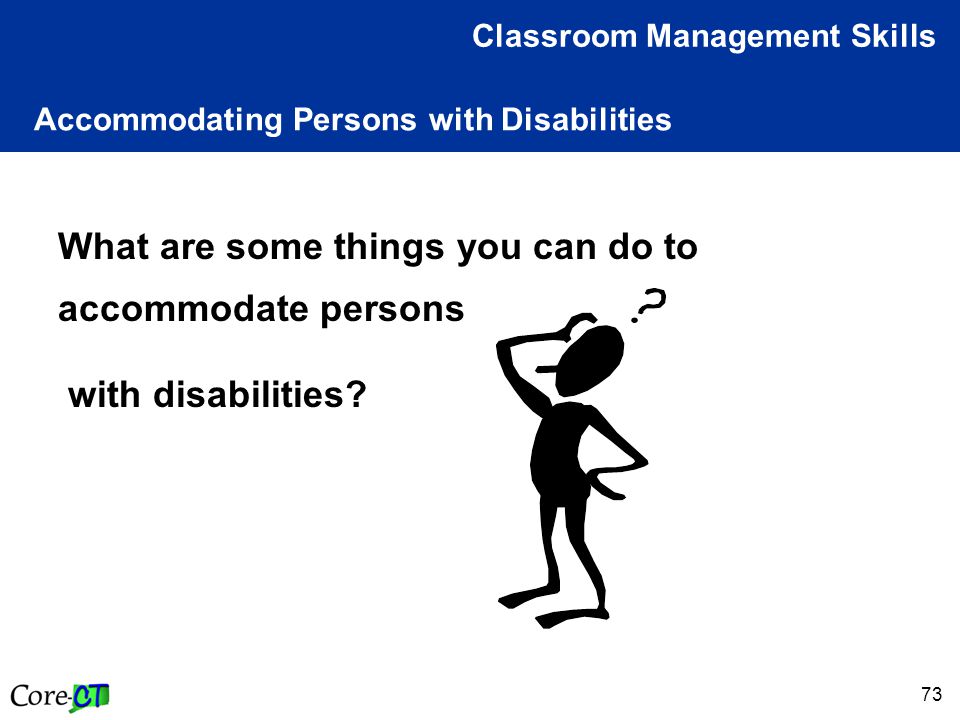 Classroom Management Skills

Accommodating Persons with Disabilities

What are some things you can do to accommodate persons

with disabilities?

?

Core-CT

73